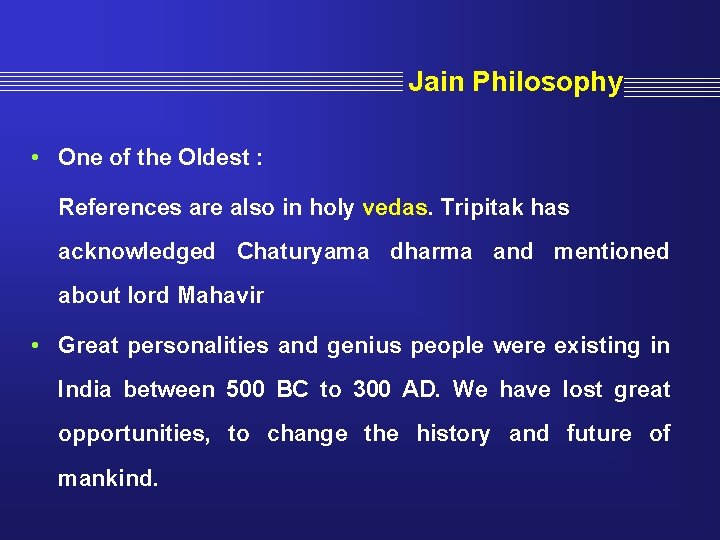 Jain Philosophy

• One of the Oldest :

References are also in holy vedas. Tripitak has acknowledged Chaturyama dharma and mentioned about lord Mahavir

• Great personalities and genius people were existing in India between 500 BC to 300 AD. We have lost great opportunities, to change the history and future of mankind.